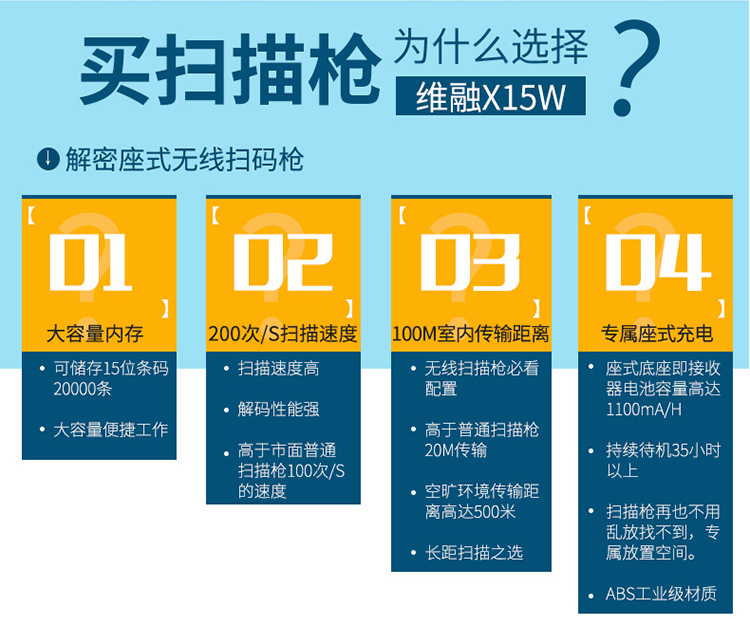 买扫描枪 为什么选择 维融X15W ?

解密座式无线扫码枪

【 01 】
大容量内存
• 可储存15位条码20000条
• 大容量便捷工作

【 02 】
200次/S扫描速度
• 扫描速度高
• 解码性能强
• 高于市面普通扫描枪100次/S的速度

【 03 】
100M室内传输距离
• 无线扫描枪必看配置
• 高于普通扫描枪20M传输
• 空旷环境传输距离高达500米
• 长距扫描之选

【 04 】
专属座式充电
• 座式底座即接收器电池容量高达1100mA/H
• 持续待机35小时以上
• 扫描枪再也不用乱放找不到，专属放置空间。
• ABS工业级材质